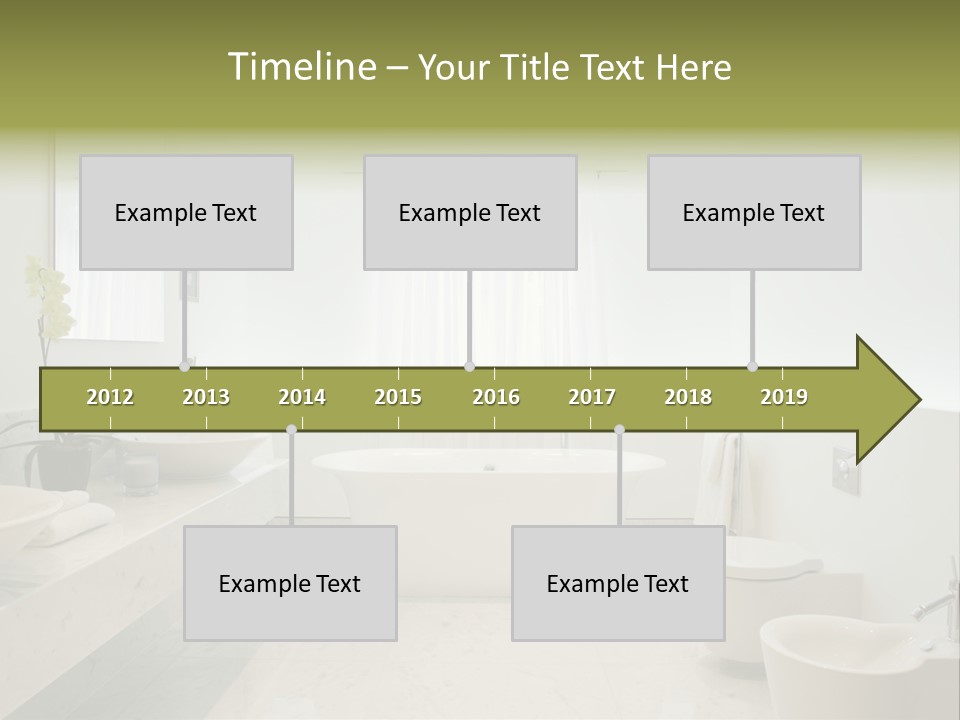 Timeline – Your Title Text Here

Example Text

Example Text

Example Text

2012 2013 2014 2015 2016 2017 2018 2019

Example Text

Example Text